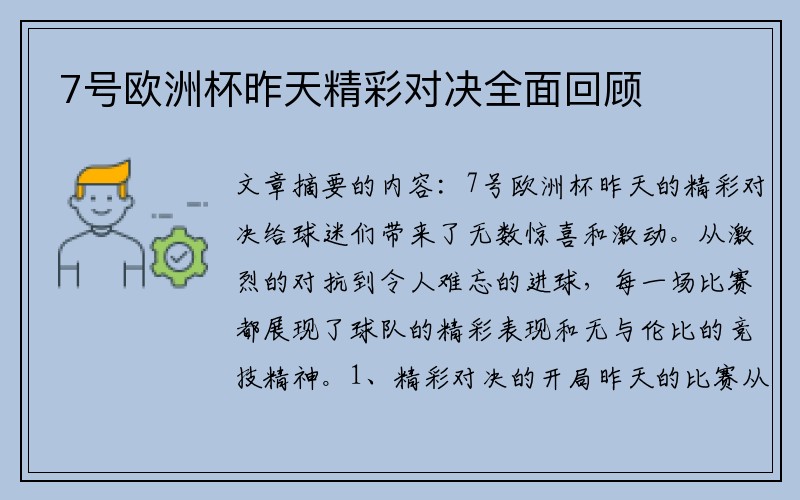 7号欧洲杯昨天精彩对决全面回顾

文章摘要的内容：7号欧洲杯昨天的精彩对决给球迷们带来了无数惊喜和激动。从激烈的对抗到令人难忘的进球，每一场比赛都展现了球队的精彩表现和无与伦比的竞技精神。1、精彩对决的开局昨天的比赛从